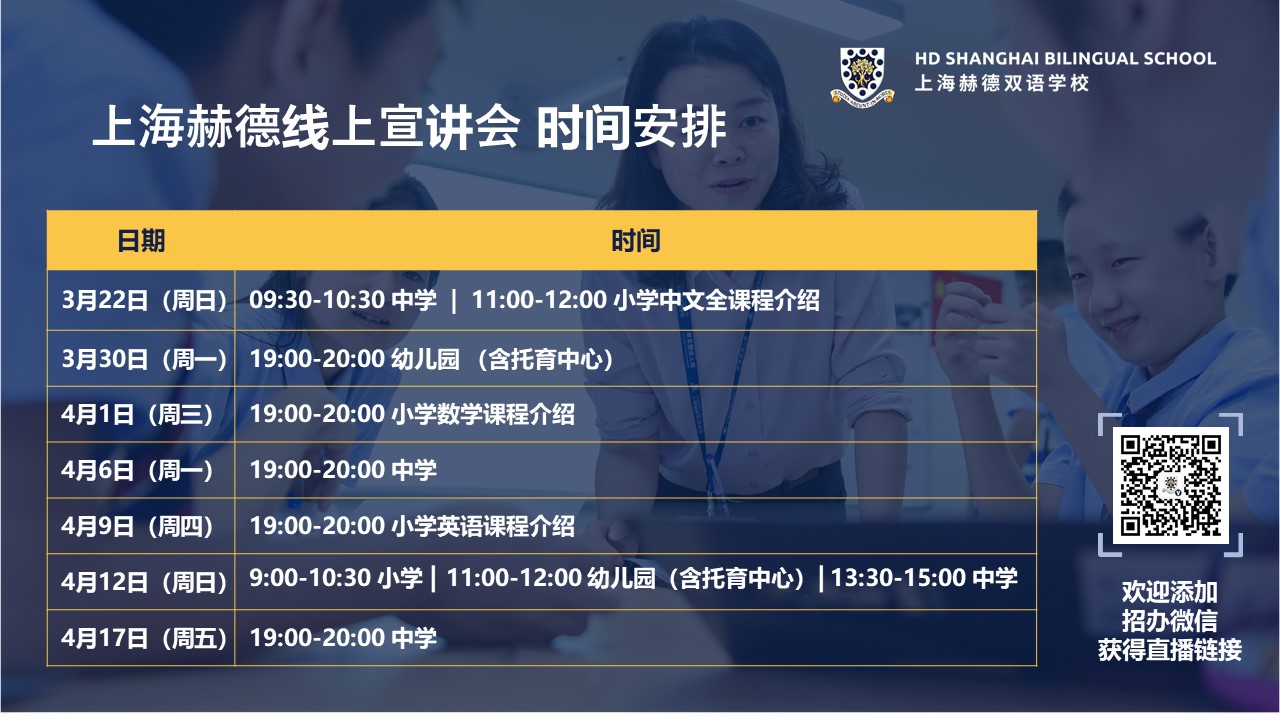 HD SHANGHAI BILINGUAL SCHOOL
上海赫德双语学校

上海赫德线上宣讲会 时间安排

| 日期 | 时间 |
|---|---|
| 3月22日（周日） | 09:30-10:30 中学 \| 11:00-12:00 小学中文全课程介绍 |
| 3月30日（周一） | 19:00-20:00 幼儿园 （含托育中心） |
| 4月1日（周三） | 19:00-20:00 小学数学课程介绍 |
| 4月6日（周一） | 19:00-20:00 中学 |
| 4月9日（周四） | 19:00-20:00 小学英语课程介绍 |
| 4月12日（周日） | 9:00-10:30 小学 \| 11:00-12:00 幼儿园（含托育中心）\| 13:30-15:00 中学 |
| 4月17日（周五） | 19:00-20:00 中学 |

欢迎添加
招办微信
获得直播链接